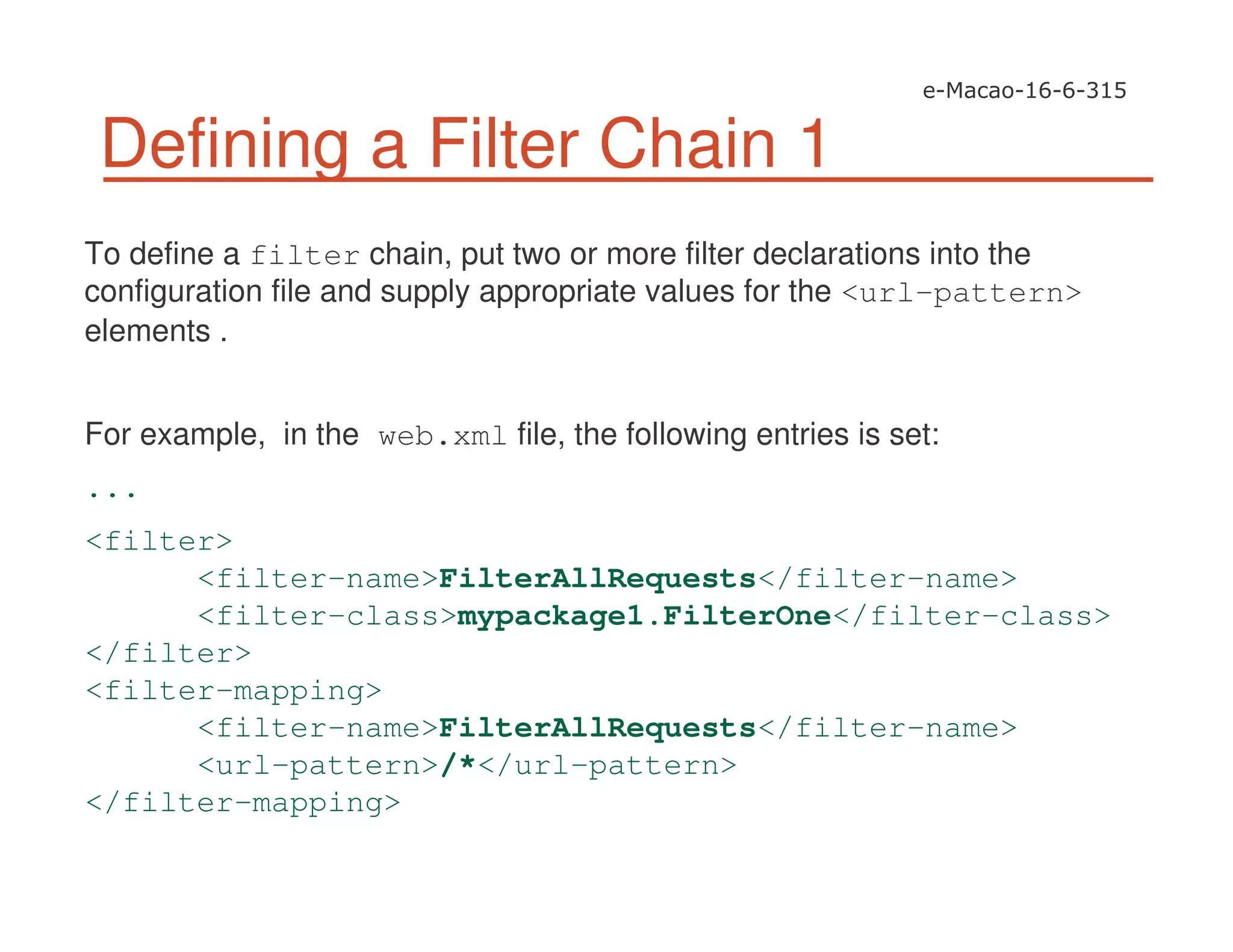 e-Macao-16-6-315

Defining a Filter Chain 1

To define a filter chain, put two or more filter declarations into the configuration file and supply appropriate values for the <url-pattern> elements .

For example, in the web.xml file, the following entries is set:

...

<filter>
    <filter-name>FilterAllRequests</filter-name>
    <filter-class>mypackage1.FilterOne</filter-class>
</filter>
<filter-mapping>
    <filter-name>FilterAllRequests</filter-name>
    <url-pattern>/*</url-pattern>
</filter-mapping>